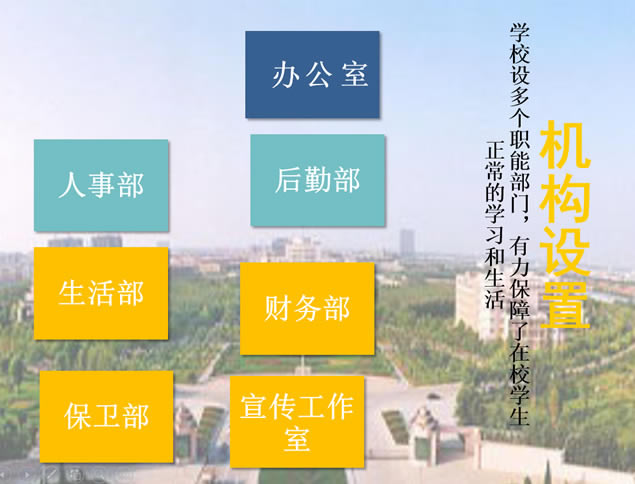 机构设置

学校设多个职能部门，有力保障了在校学生正常的学习和生活

办公室

人事部

后勤部

生活部

财务部

保卫部

宣传工作室